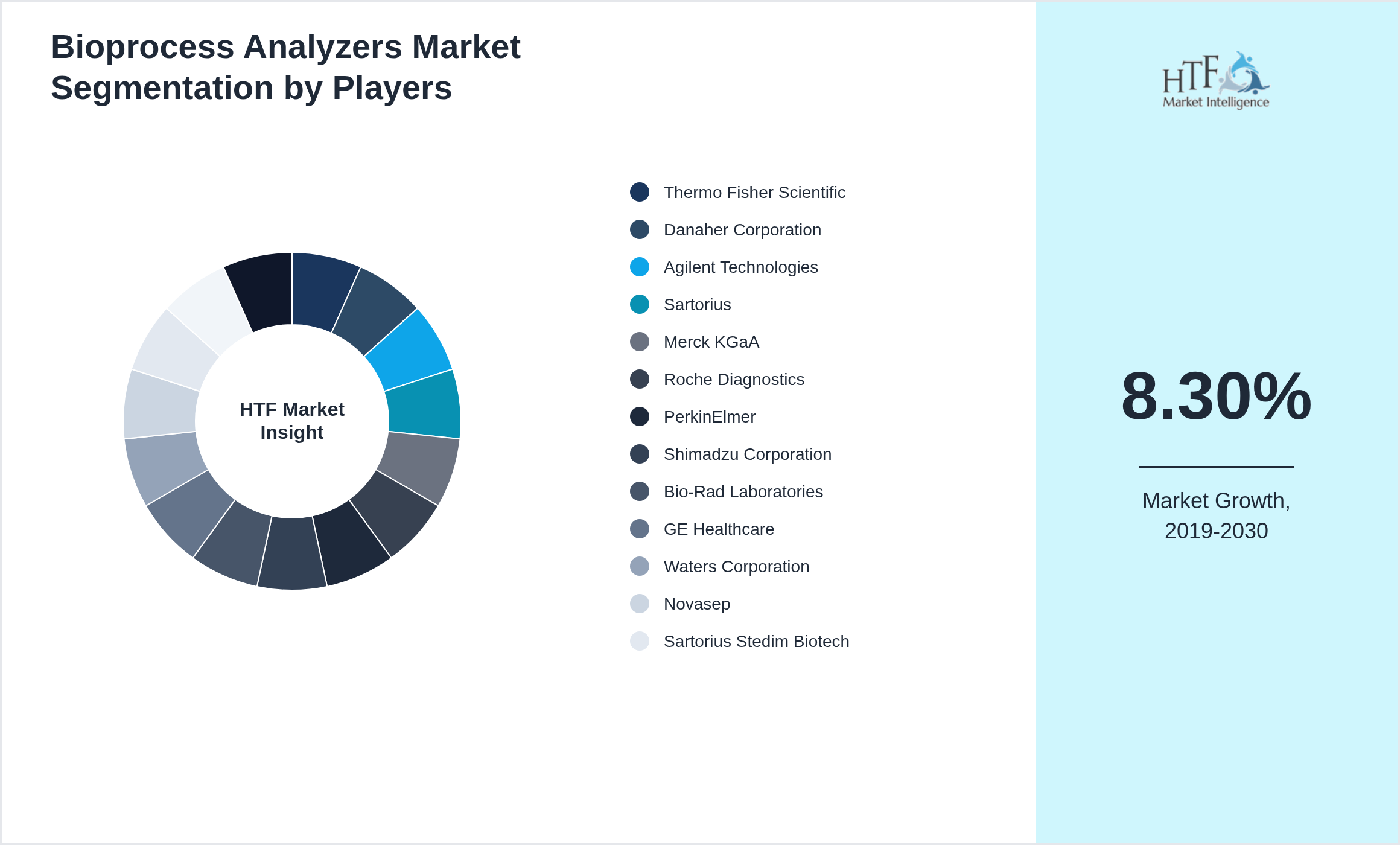 Bioprocess Analyzers Market Segmentation by Players

HTF Market Insight

Thermo Fisher Scientific
Danaher Corporation
Agilent Technologies
Sartorius
Merck KGaA
Roche Diagnostics
PerkinElmer
Shimadzu Corporation
Bio-Rad Laboratories
GE Healthcare
Waters Corporation
Novasep
Sartorius Stedim Biotech

HTF Market Intelligence

8.30%

Market Growth, 2019-2030